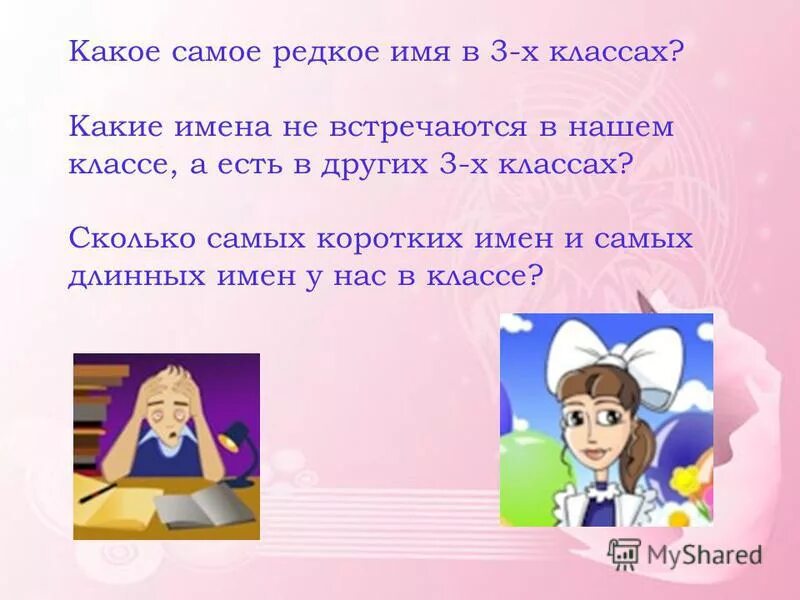 Какое самое редкое имя в 3-х классах?

Какие имена не встречаются в нашем классе, а есть в других 3-х классах?

Сколько самых коротких имен и самых длинных имен у нас в классе?

MyShared